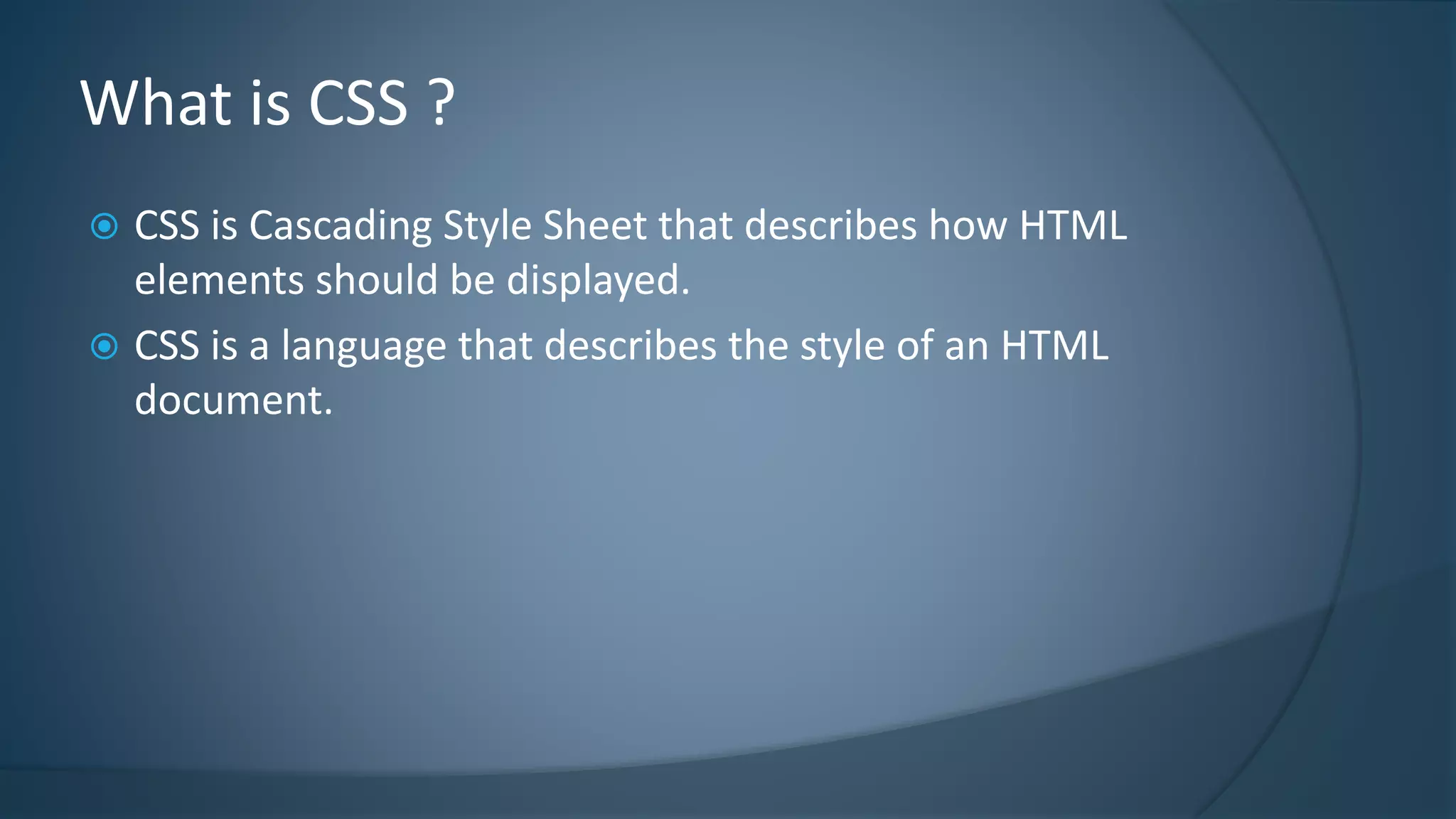 What is CSS ?

CSS is Cascading Style Sheet that describes how HTML elements should be displayed.

CSS is a language that describes the style of an HTML document.